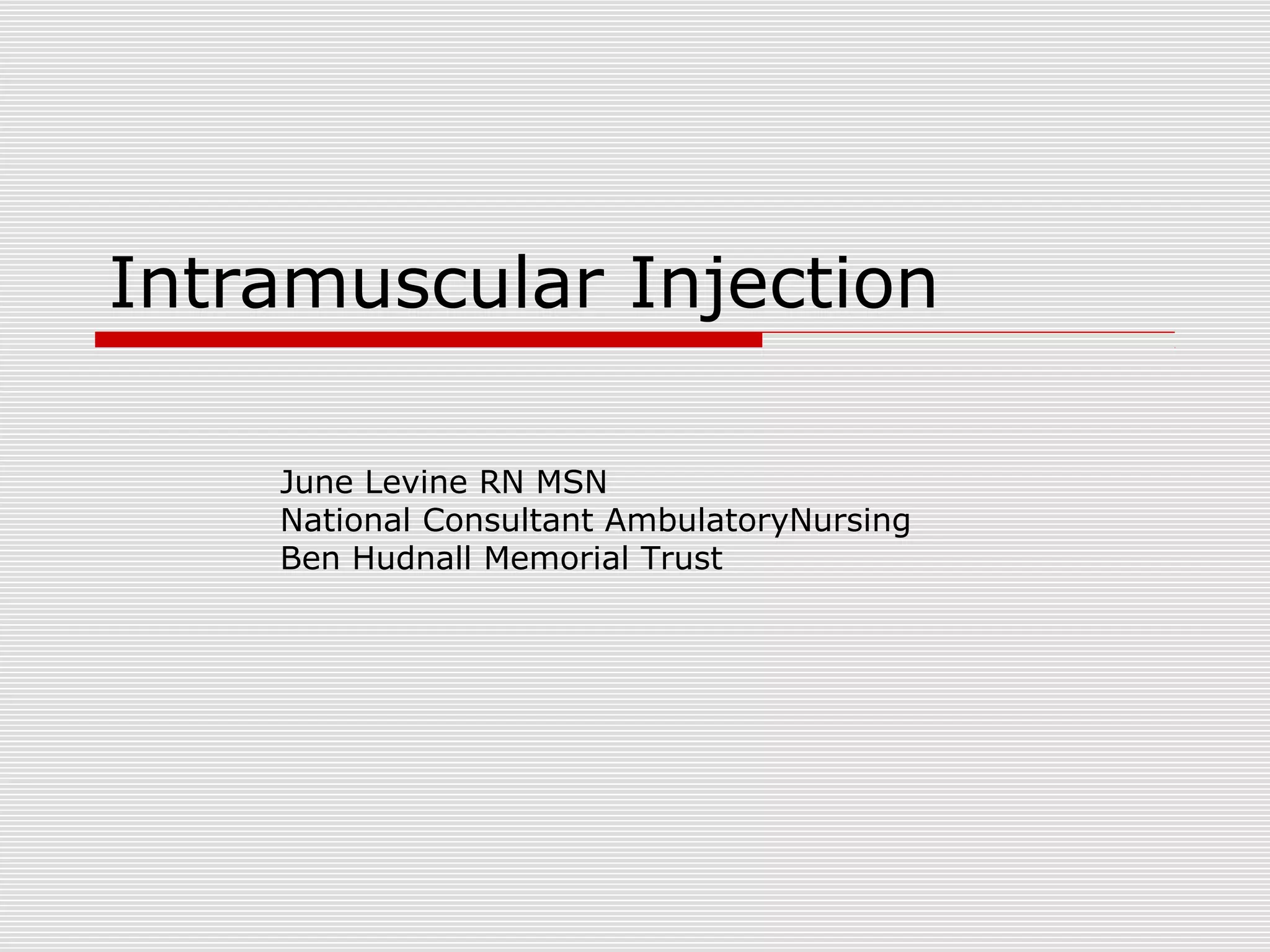 Intramuscular Injection

June Levine RN MSN
National Consultant AmbulatoryNursing
Ben Hudnall Memorial Trust